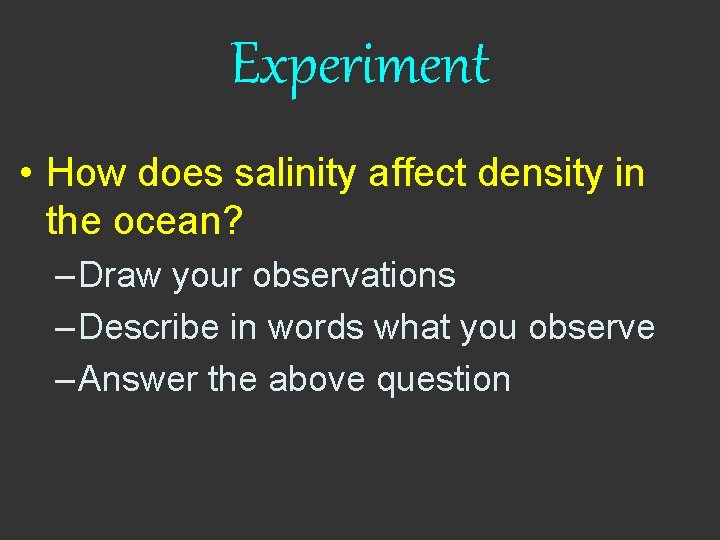 Experiment

• How does salinity affect density in the ocean?

– Draw your observations

– Describe in words what you observe

– Answer the above question